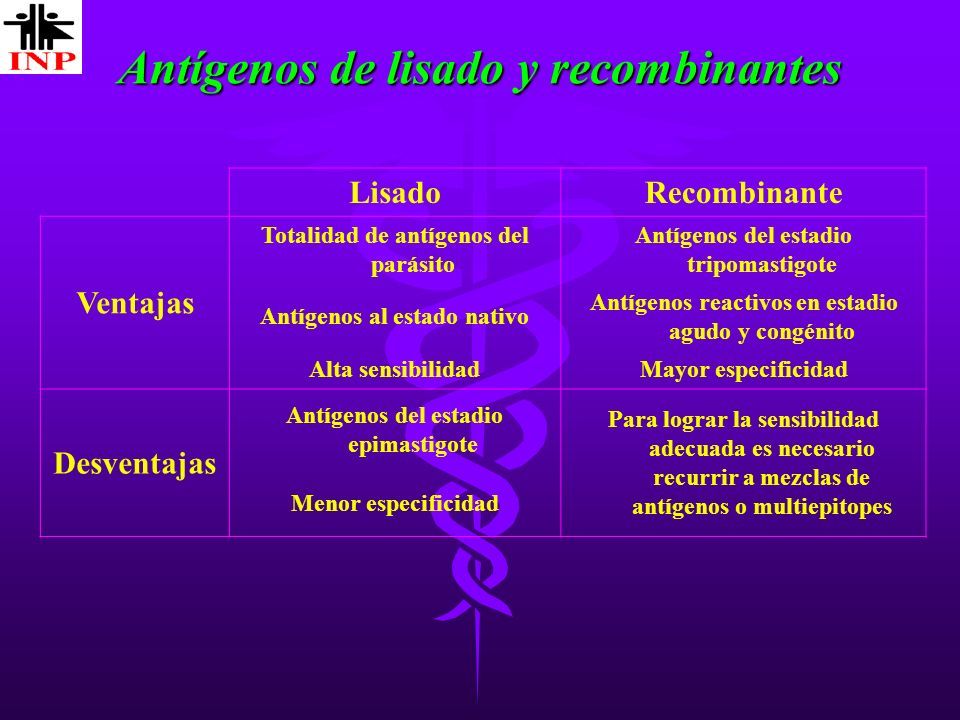 INP

Antígenos de lisado y recombinantes

| | Lisado | Recombinante |
|---|---|---|
| Ventajas | Totalidad de antígenos del parásito<br>Antígenos al estado nativo<br>Alta sensibilidad | Antígenos del estadio tripomastigote<br>Antígenos reactivos en estadio agudo y congénito<br>Mayor especificidad |
| Desventajas | Antígenos del estadio epimastigote<br>Menor especificidad | Para lograr la sensibilidad adecuada es necesario recurrir a mezclas de antígenos o multiepitopes |